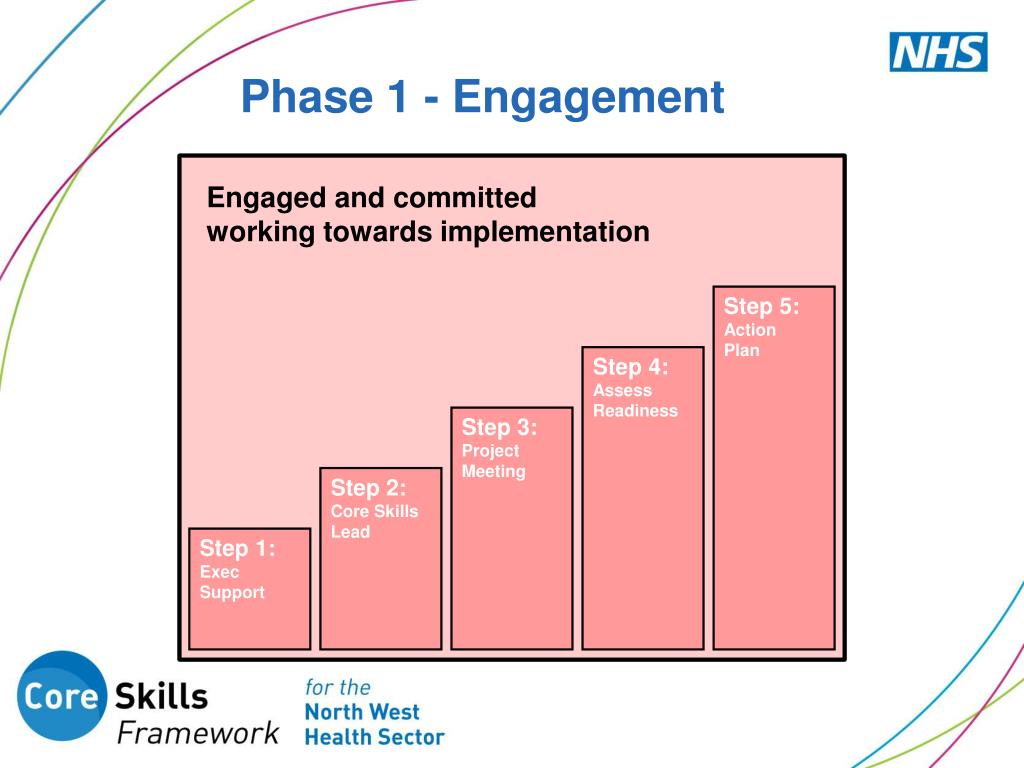 NHS

Phase 1 - Engagement

Engaged and committed working towards implementation

Step 1:
Exec Support

Step 2:
Core Skills Lead

Step 3:
Project Meeting

Step 4:
Assess Readiness

Step 5:
Action Plan

Core Skills Framework for the North West Health Sector